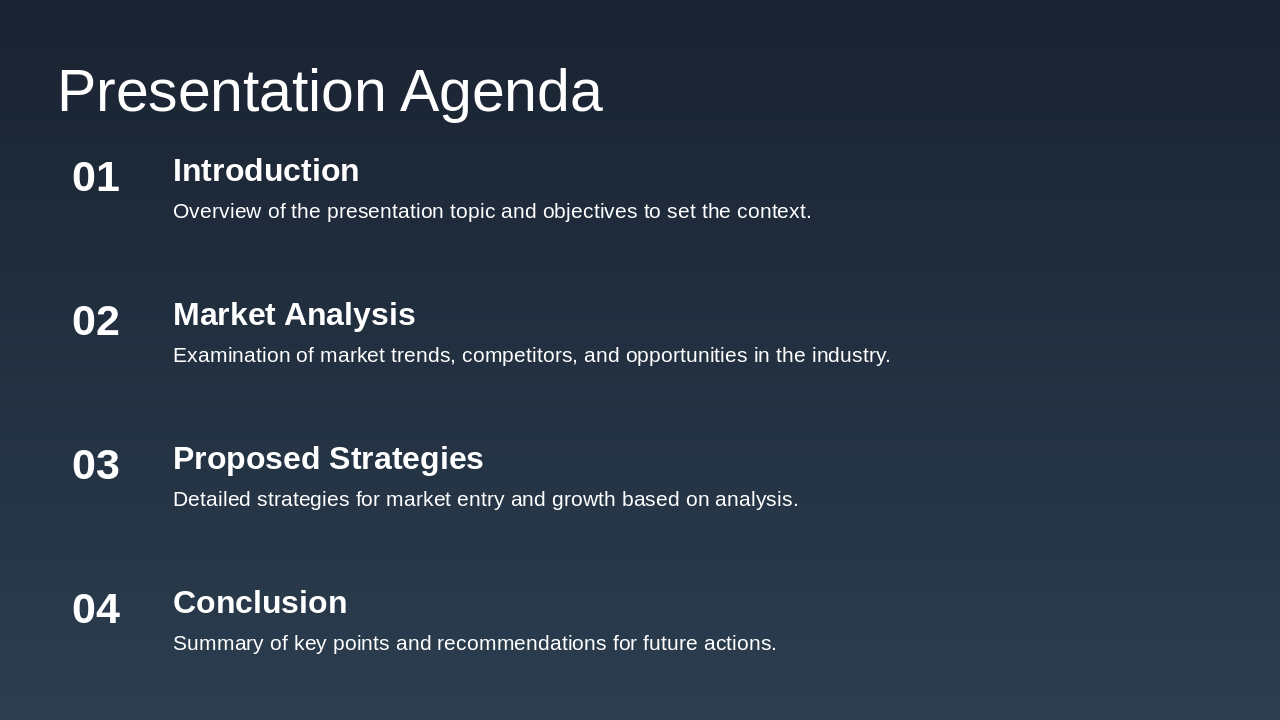 Presentation Agenda

01
Introduction
Overview of the presentation topic and objectives to set the context.

02
Market Analysis
Examination of market trends, competitors, and opportunities in the industry.

03
Proposed Strategies
Detailed strategies for market entry and growth based on analysis.

04
Conclusion
Summary of key points and recommendations for future actions.